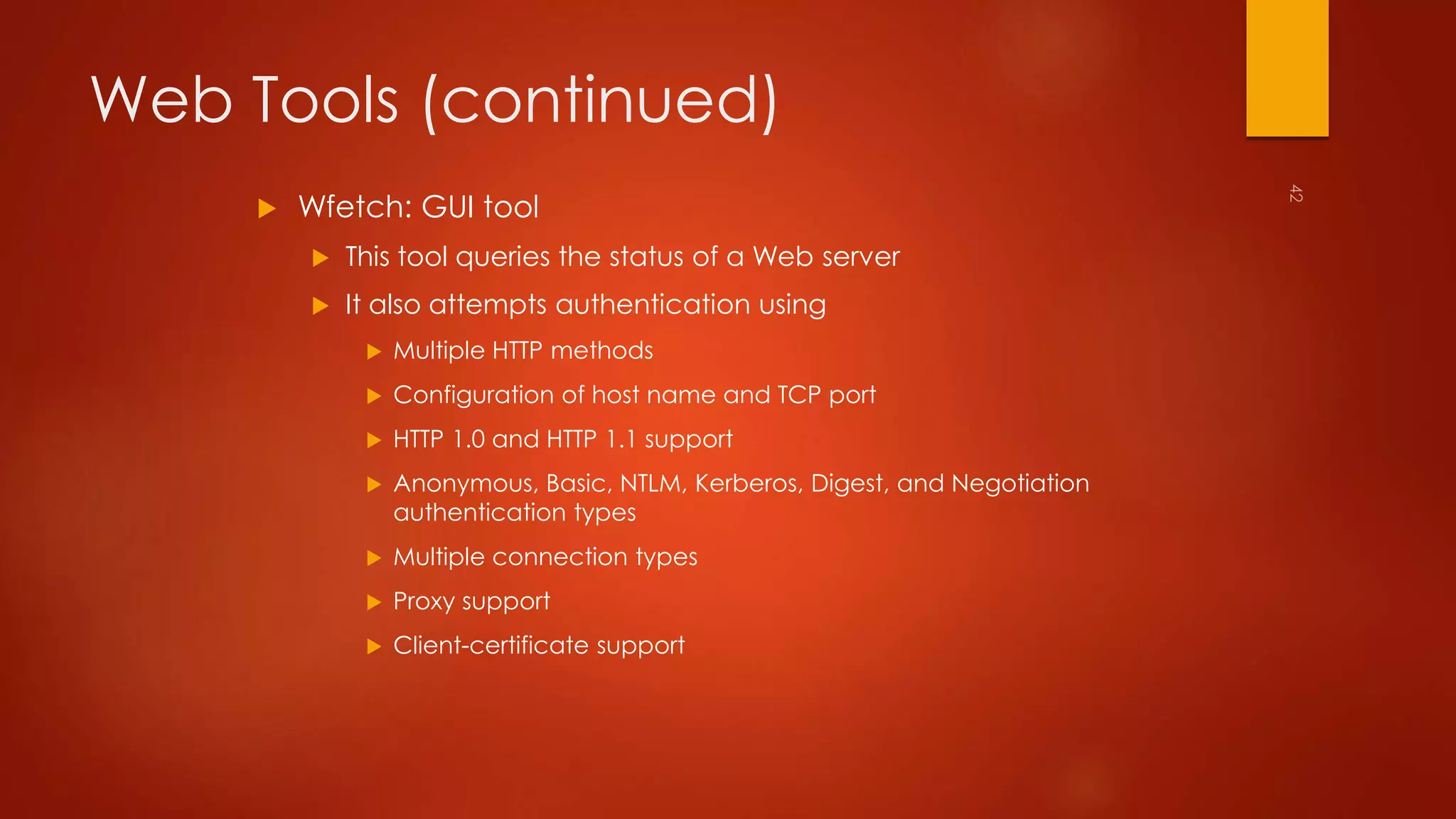 Web Tools (continued)

42

Wfetch: GUI tool

This tool queries the status of a Web server

It also attempts authentication using

Multiple HTTP methods

Configuration of host name and TCP port

HTTP 1.0 and HTTP 1.1 support

Anonymous, Basic, NTLM, Kerberos, Digest, and Negotiation authentication types

Multiple connection types

Proxy support

Client-certificate support